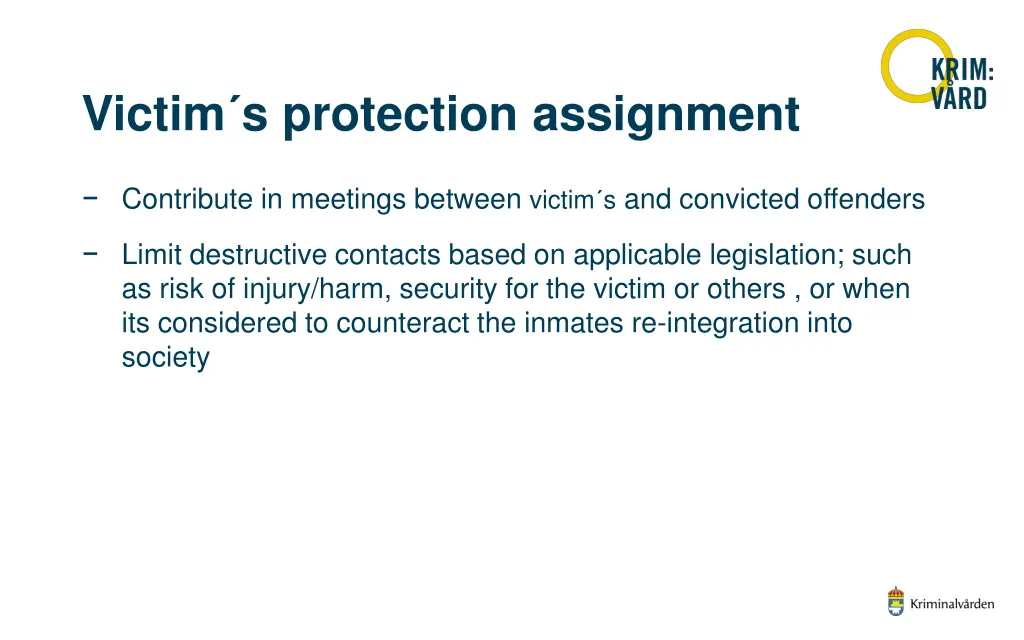 KRIM:
VÅRD

Victim´s protection assignment

− Contribute in meetings between victim´s and convicted offenders

− Limit destructive contacts based on applicable legislation; such as risk of injury/harm, security for the victim or others , or when its considered to counteract the inmates re-integration into society

Kriminalvården